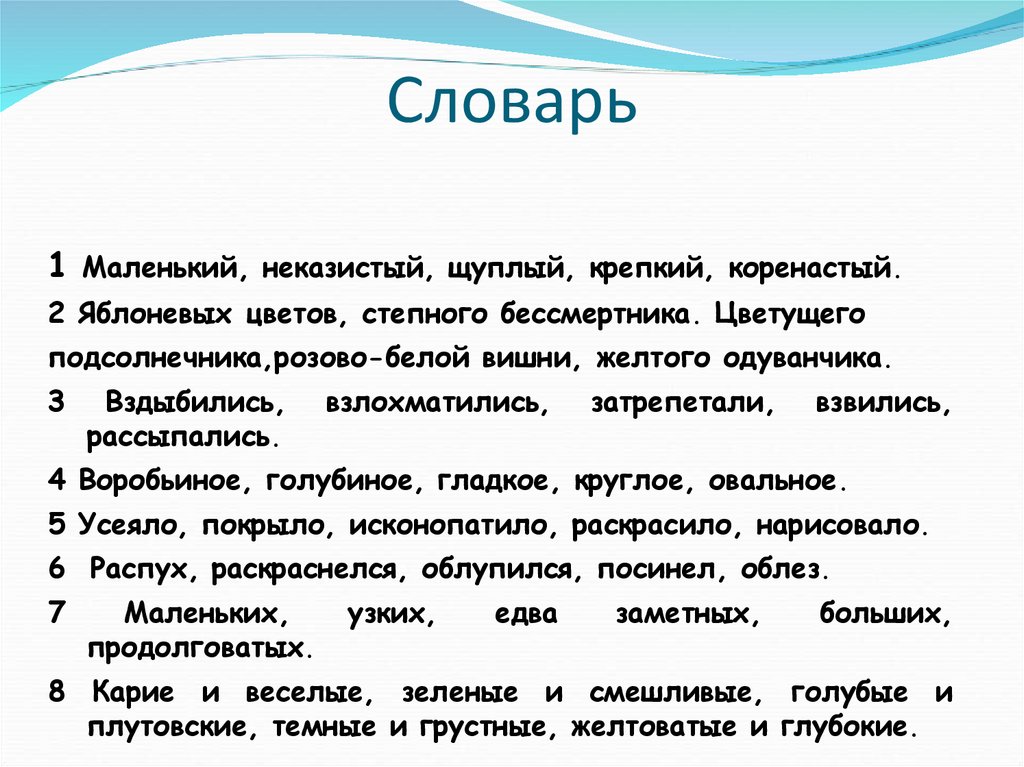 Словарь

1 Маленький, неказистый, щуплый, крепкий, коренастый.

2 Яблоневых цветов, степного бессмертника. Цветущего подсолнечника,розово-белой вишни, желтого одуванчика.

3 Вздыбились, взлохматились, затрепетали, взвились, рассыпались.

4 Воробьиное, голубиное, гладкое, круглое, овальное.

5 Усеяло, покрыло, исконопатило, раскрасило, нарисовало.

6 Распух, раскраснелся, облупился, посинел, облез.

7 Маленьких, узких, едва заметных, больших, продолговатых.

8 Карие и веселые, зеленые и смешливые, голубые и плутовские, темные и грустные, желтоватые и глубокие.